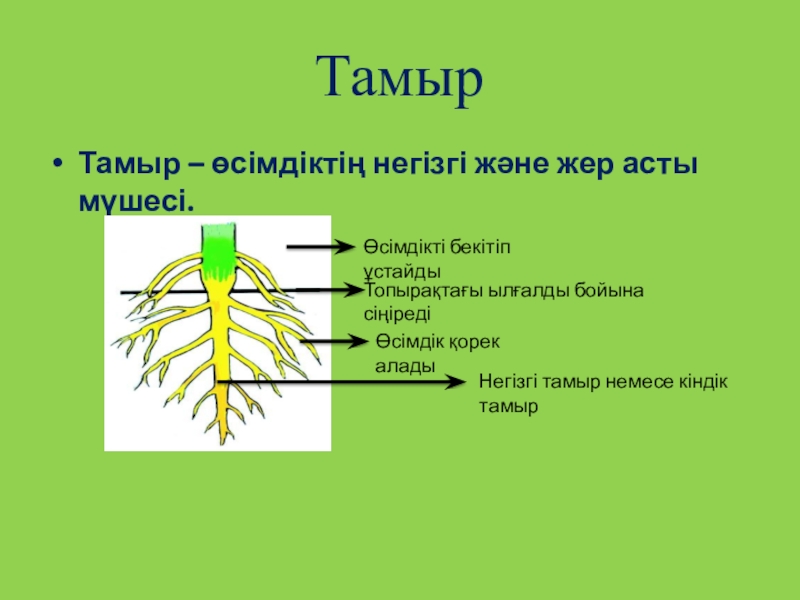 Тамыр

• Тамыр – өсімдіктің негізгі және жер асты мүшесі.

Өсімдікті бекітіп ұстайды

Топырақтағы ылғалды бойына сіңіреді

Өсімдік қорек алады

Негізгі тамыр немесе кіндік тамыр